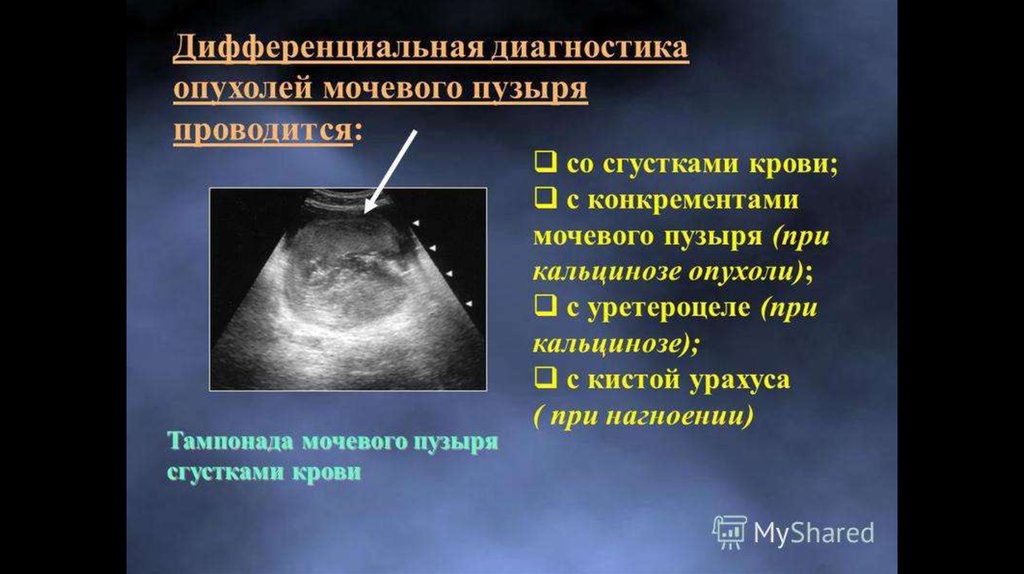 Дифференциальная диагностика опухолей мочевого пузыря проводится:

❑ со сгустками крови;
❑ с конкрементами мочевого пузыря (при кальцинозе опухоли);
❑ с уретероцеле (при кальцинозе);
❑ с кистой урахуса ( при нагноении)

Тампонада мочевого пузыря сгустками крови

MyShared